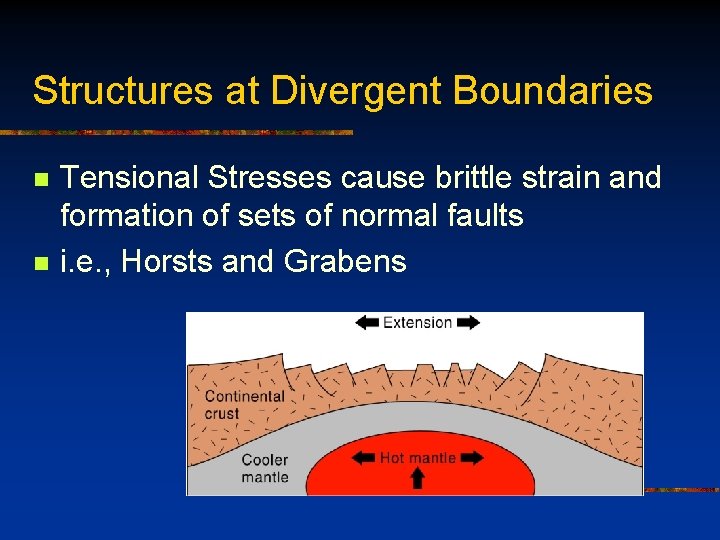 Structures at Divergent Boundaries

Tensional Stresses cause brittle strain and formation of sets of normal faults

i.e., Horsts and Grabens

Extension

Continental crust

Cooler mantle

Hot mantle